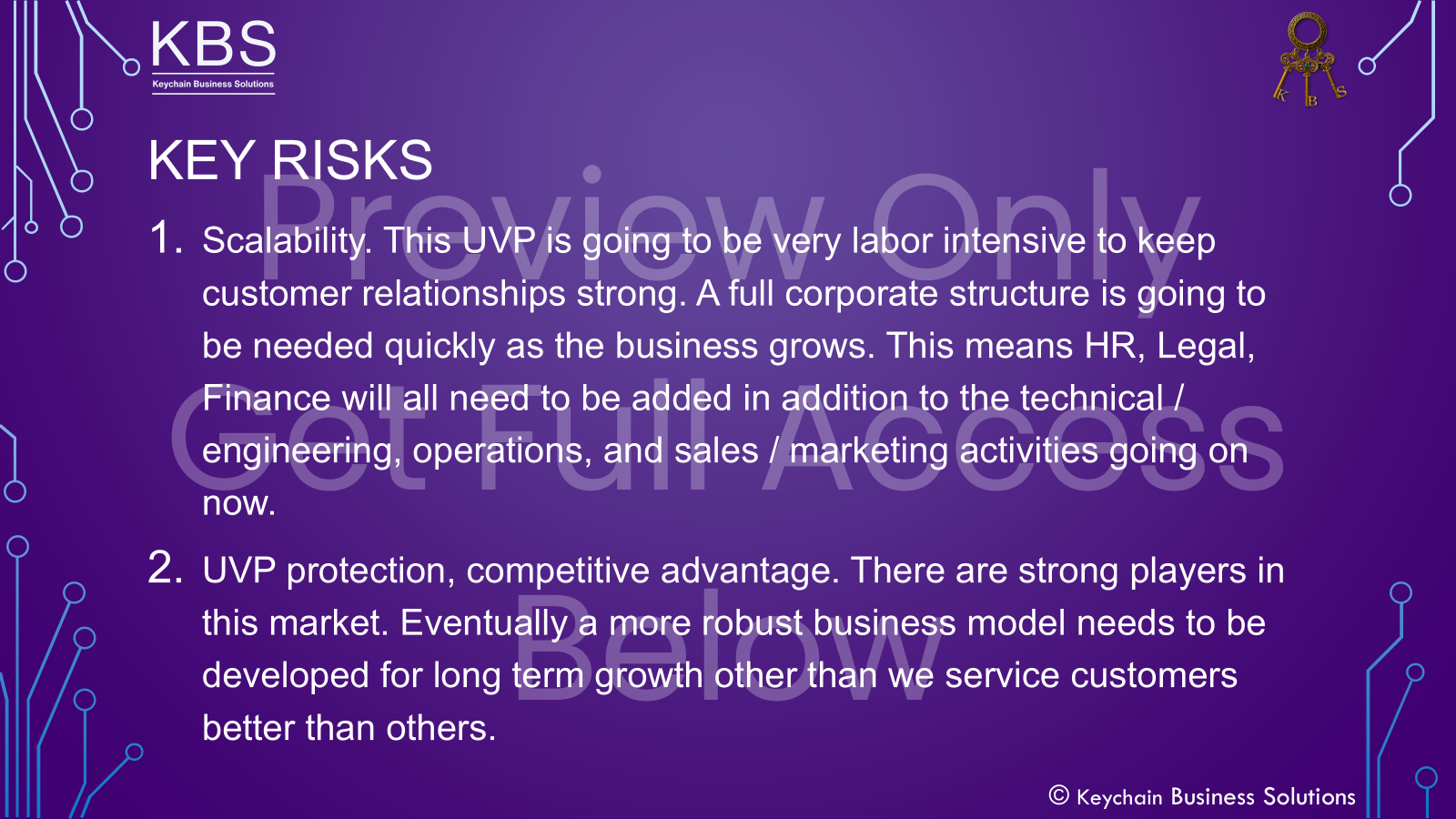 KBS
Keychain Business Solutions

K B S

KEY RISKS

Preview Only
Get Full Access
Below

1. Scalability. This UVP is going to be very labor intensive to keep customer relationships strong. A full corporate structure is going to be needed quickly as the business grows. This means HR, Legal, Finance will all need to be added in addition to the technical / engineering, operations, and sales / marketing activities going on now.

2. UVP protection, competitive advantage. There are strong players in this market. Eventually a more robust business model needs to be developed for long term growth other than we service customers better than others.

© Keychain Business Solutions